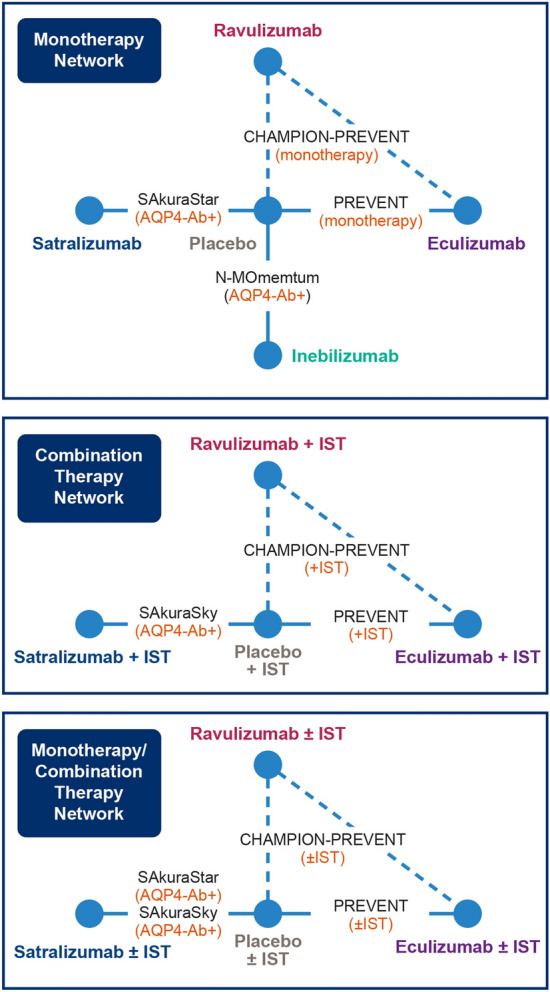 Monotherapy Network

Ravulizumab

CHAMPION-PREVENT (monotherapy)

SAkuraStar (AQP4-Ab+)

PREVENT (monotherapy)

Satralizumab

Placebo

Eculizumab

N-MOmemtum (AQP4-Ab+)

Inebilizumab

Combination Therapy Network

Ravulizumab + IST

CHAMPION-PREVENT (+IST)

SAkuraSky (AQP4-Ab+)

PREVENT (+IST)

Satralizumab + IST

Placebo + IST

Eculizumab + IST

Monotherapy/ Combination Therapy Network

Ravulizumab ± IST

CHAMPION-PREVENT (±IST)

SAkuraStar (AQP4-Ab+)
SAkuraSky (AQP4-Ab+)

PREVENT (±IST)

Satralizumab ± IST

Placebo ± IST

Eculizumab ± IST